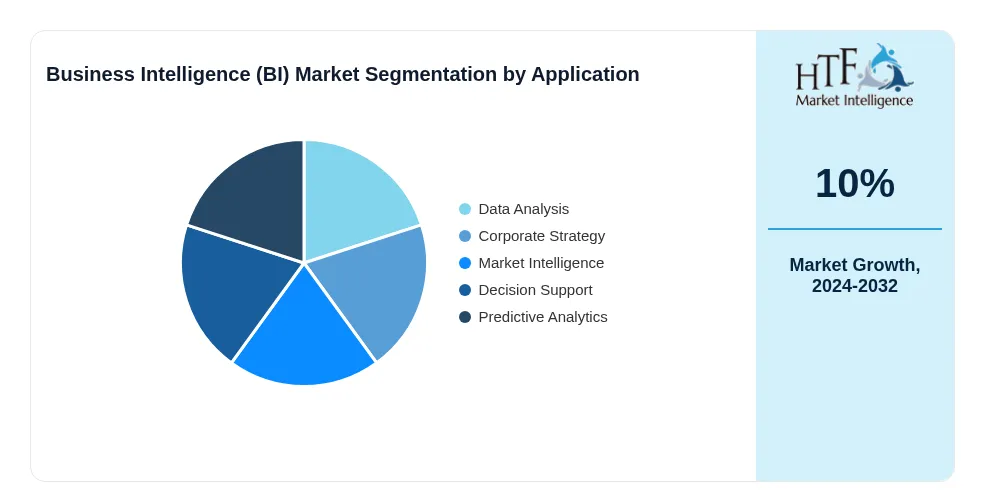 Business Intelligence (BI) Market Segmentation by Application

Data Analysis
Corporate Strategy
Market Intelligence
Decision Support
Predictive Analytics

HTF
Market Intelligence

10%

Market Growth, 2024-2032